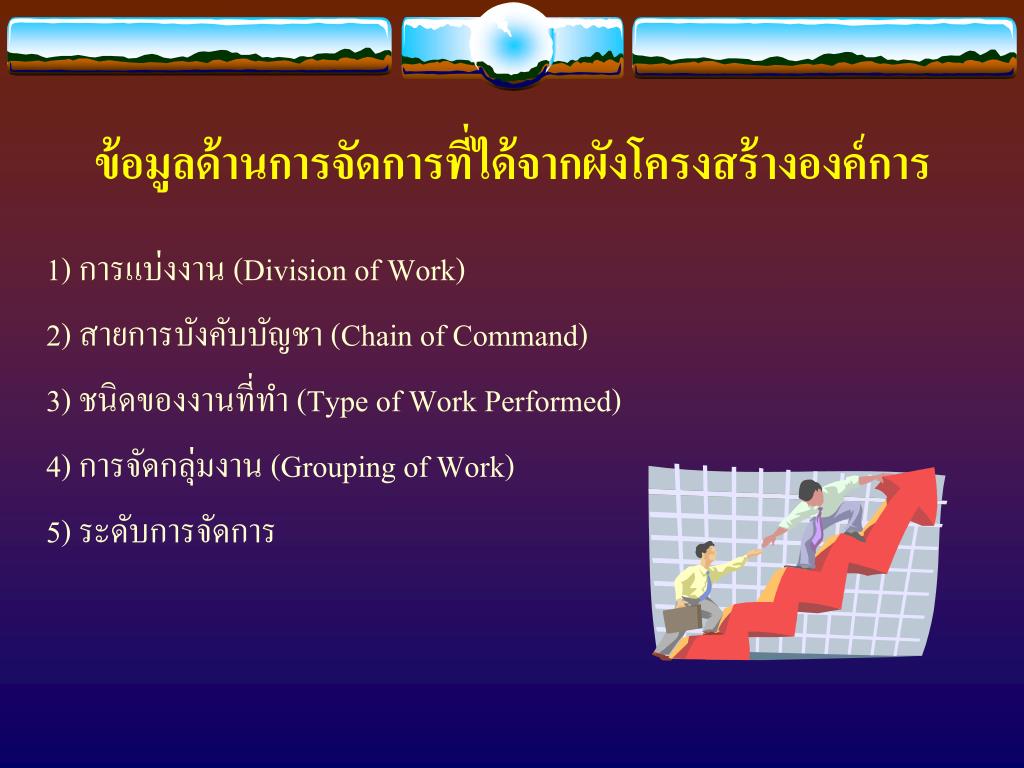 ข้อมูลด้านการจัดการที่ได้จากผังโครงสร้างองค์การ

1) การแบ่งงาน (Division of Work)

2) สายการบังคับบัญชา (Chain of Command)

3) ชนิดของงานที่ทำ (Type of Work Performed)

4) การจัดกลุ่มงาน (Grouping of Work)

5) ระดับการจัดการ